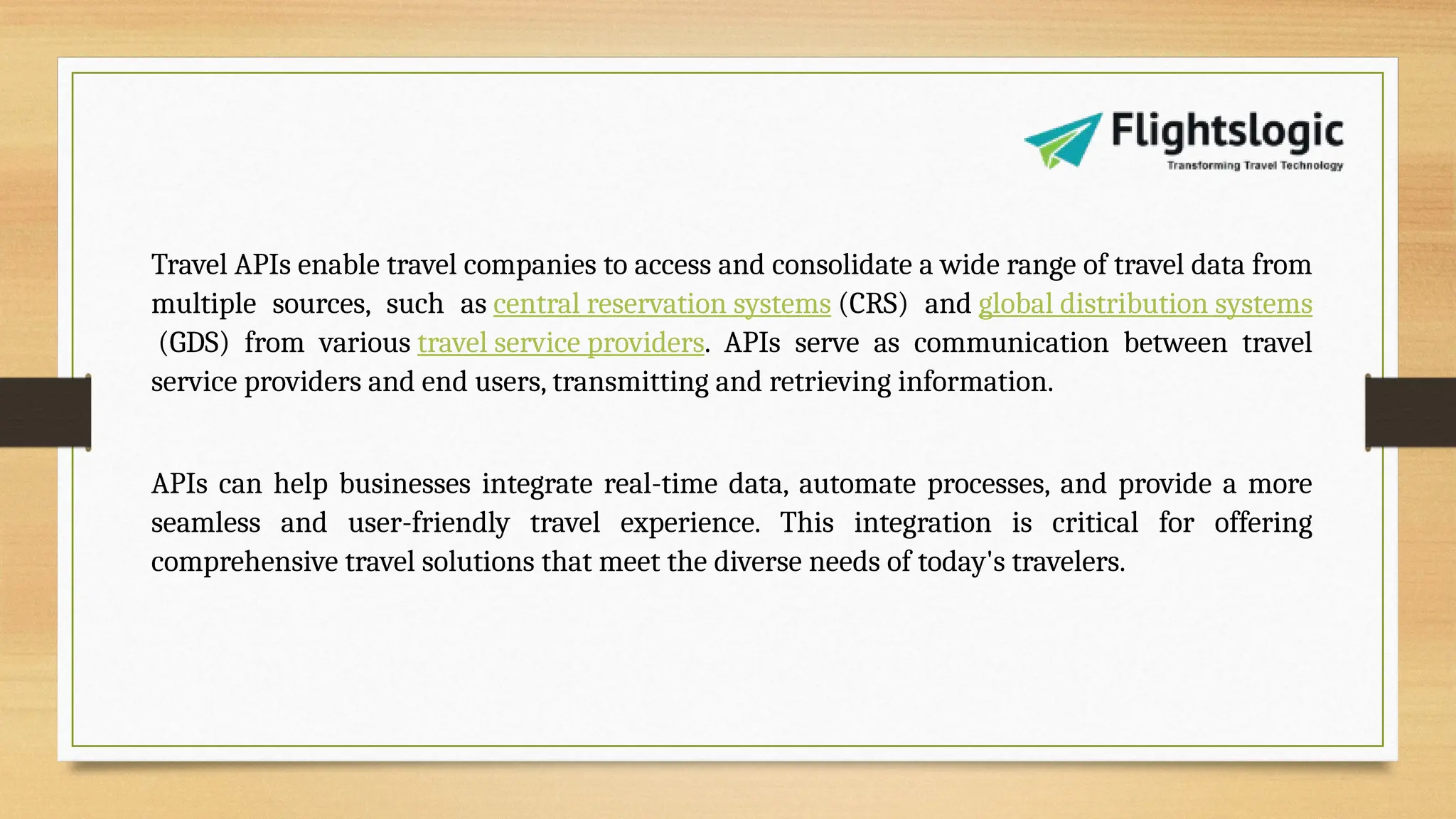 Flightslogic
Transforming Travel Technology

Travel APIs enable travel companies to access and consolidate a wide range of travel data from multiple sources, such as central reservation systems (CRS) and global distribution systems (GDS) from various travel service providers. APIs serve as communication between travel service providers and end users, transmitting and retrieving information.

APIs can help businesses integrate real-time data, automate processes, and provide a more seamless and user-friendly travel experience. This integration is critical for offering comprehensive travel solutions that meet the diverse needs of today's travelers.